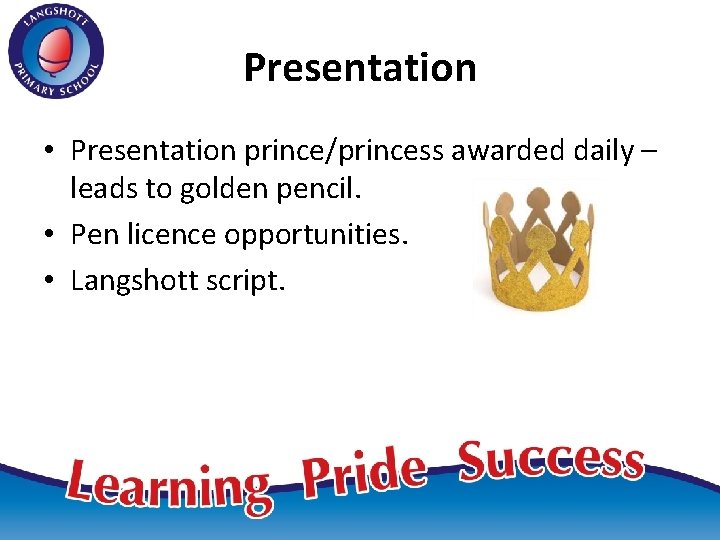 LANGSHOTT PRIMARY SCHOOL

Presentation

• Presentation prince/princess awarded daily – leads to golden pencil.
• Pen licence opportunities.
• Langshott script.

Learning Pride Success